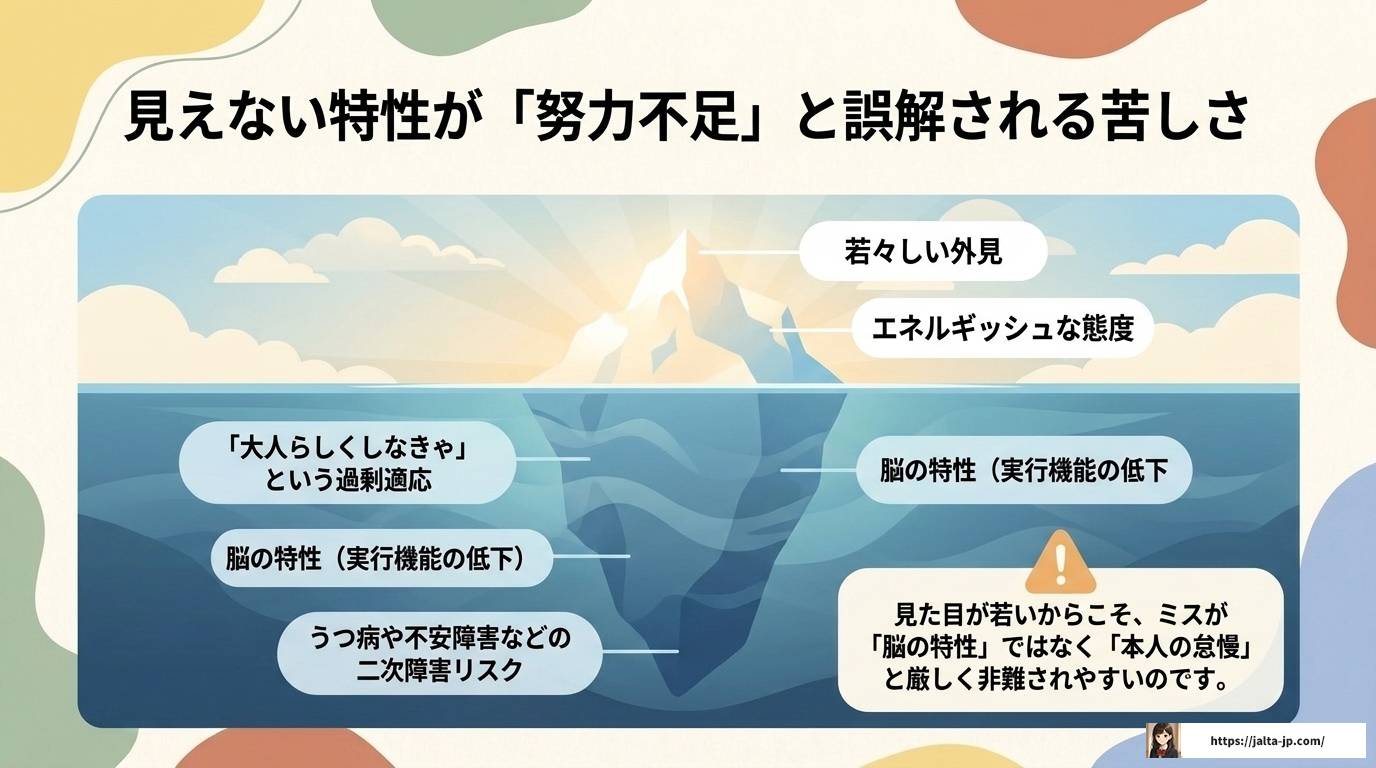 見えない特性が「努力不足」と誤解される苦しさ

若々しい外見

エネルギッシュな態度

「大人らしくしなきゃ」という過剰適応

脳の特性（実行機能の低下

脳の特性（実行機能の低下）

うつ病や不安障害などの二次障害リスク

見た目が若いからこそ、ミスが「脳の特性」ではなく「本人の怠慢」と厳しく非難されやすいのです。

https://jalta-jp.com/